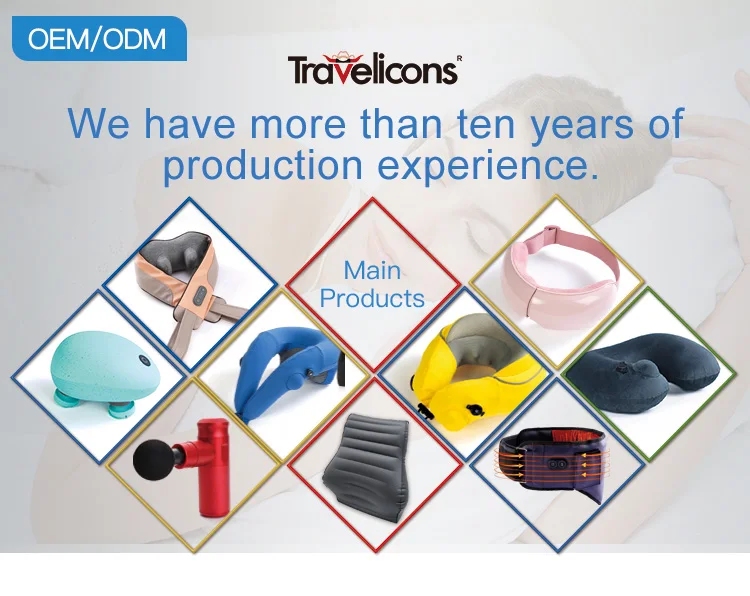 OEM/ODM

Travelicons R

We have more than ten years of production experience.

Main Products